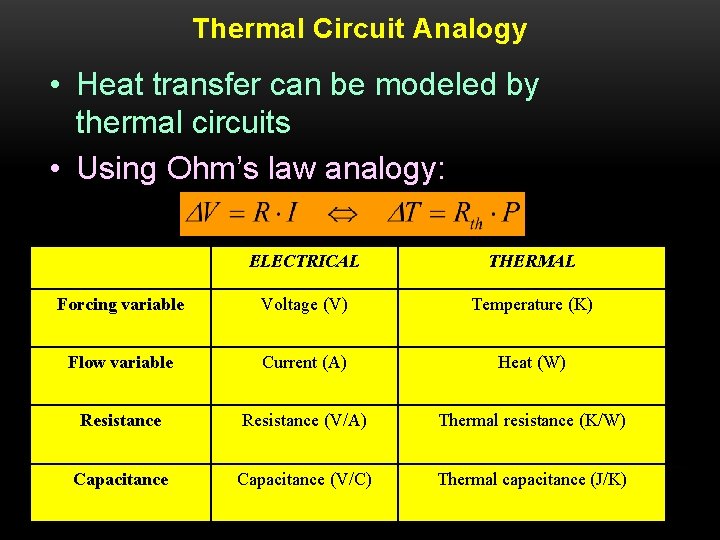 Thermal Circuit Analogy

• Heat transfer can be modeled by thermal circuits

• Using Ohm's law analogy:

$\Delta V = R \cdot I \quad \Leftrightarrow \quad \Delta T = R_{th} \cdot P$

| | ELECTRICAL | THERMAL |
|---|---|---|
| Forcing variable | Voltage (V) | Temperature (K) |
| Flow variable | Current (A) | Heat (W) |
| Resistance | Resistance (V/A) | Thermal resistance (K/W) |
| Capacitance | Capacitance (V/C) | Thermal capacitance (J/K) |